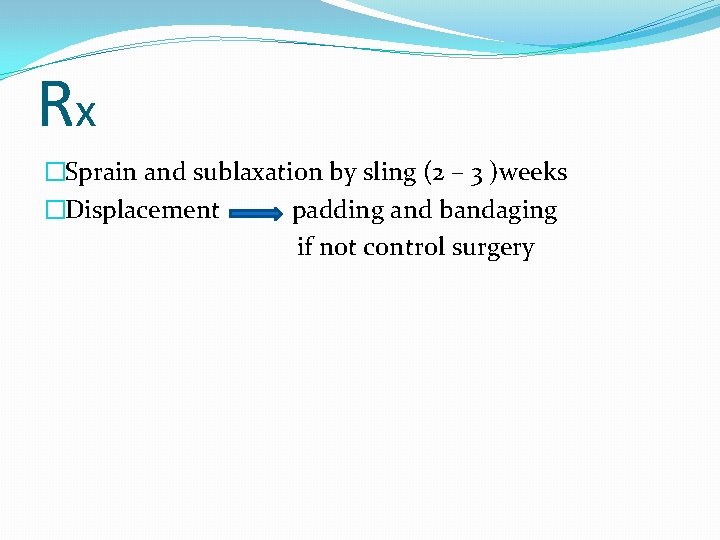 Rx

□Sprain and sublaxation by sling (2 – 3 )weeks

□Displacement → padding and bandaging if not control surgery